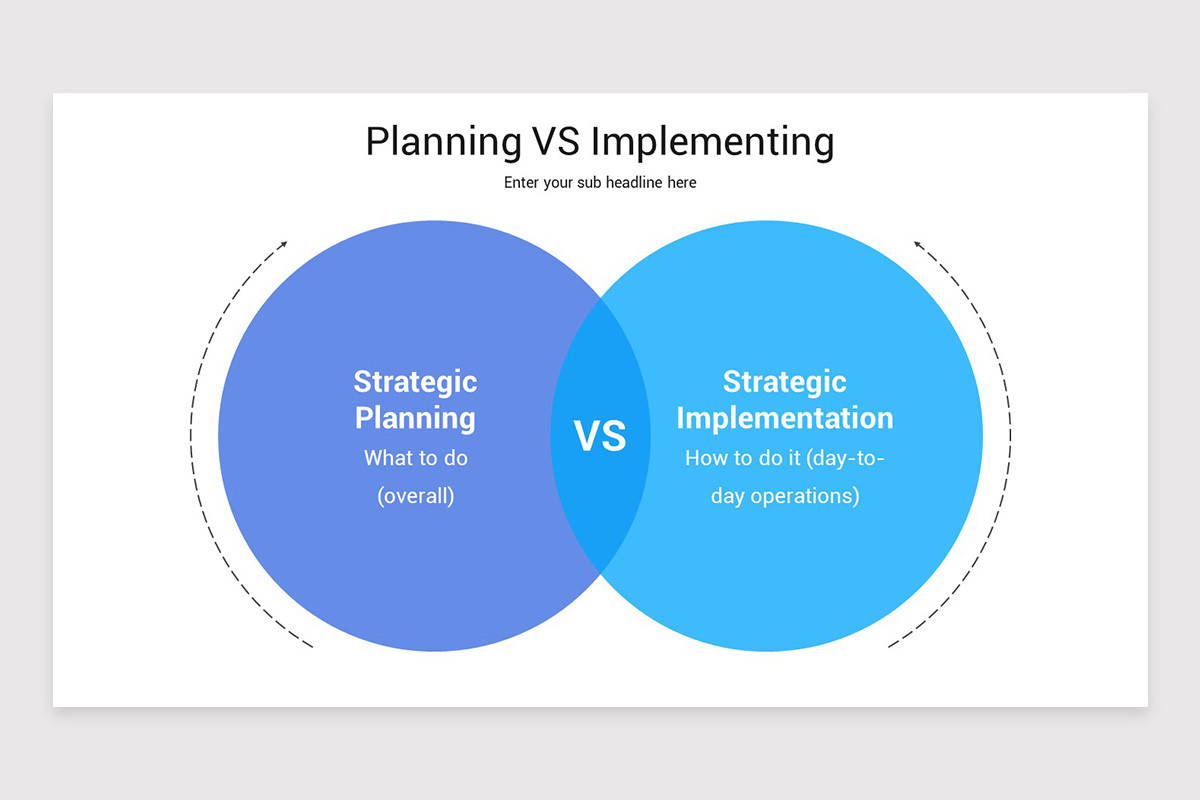 Planning VS Implementing

Enter your sub headline here

Strategic Planning
What to do (overall)

VS

Strategic Implementation
How to do it (day-to-day operations)